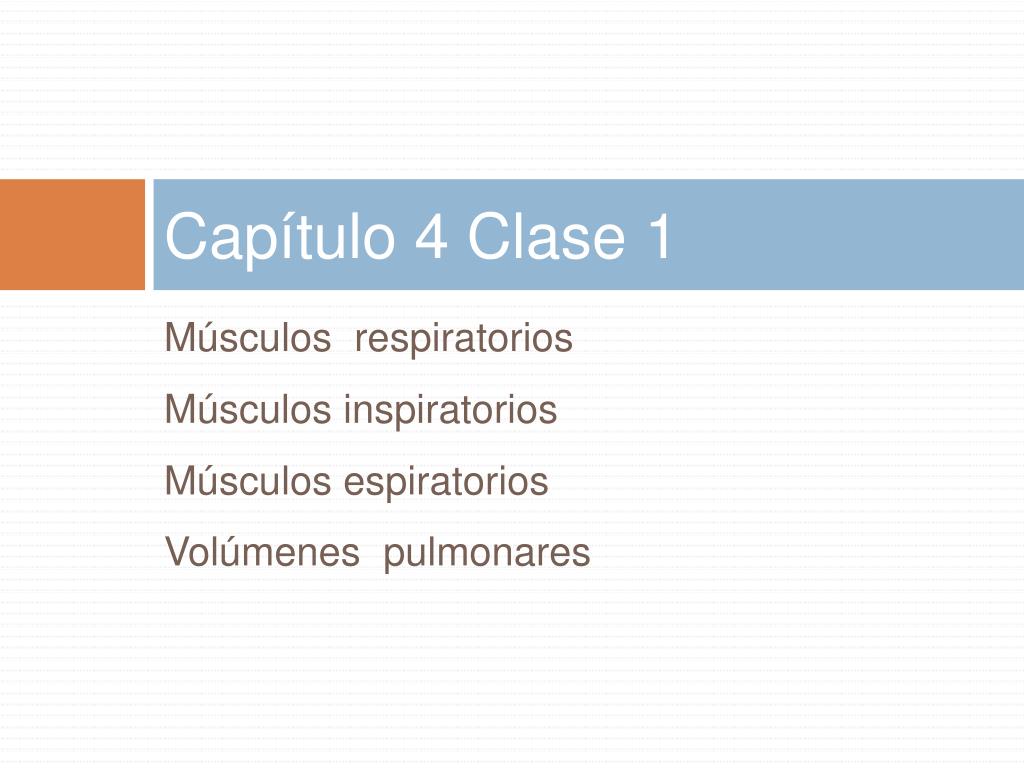 Capítulo 4 Clase 1

Músculos respiratorios

Músculos inspiratorios

Músculos espiratorios

Volúmenes pulmonares